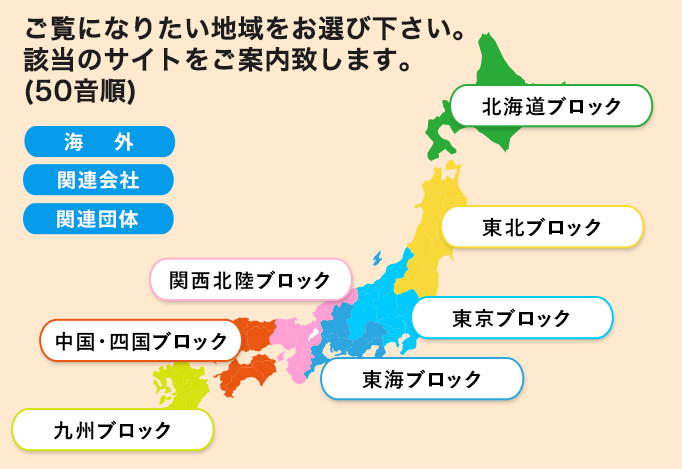 ご覧になりたい地域をお選び下さい。
該当のサイトをご案内致します。
(50音順)

海　外
関連会社
関連団体

北海道ブロック
東北ブロック
関西北陸ブロック
東京ブロック
中国・四国ブロック
東海ブロック
九州ブロック